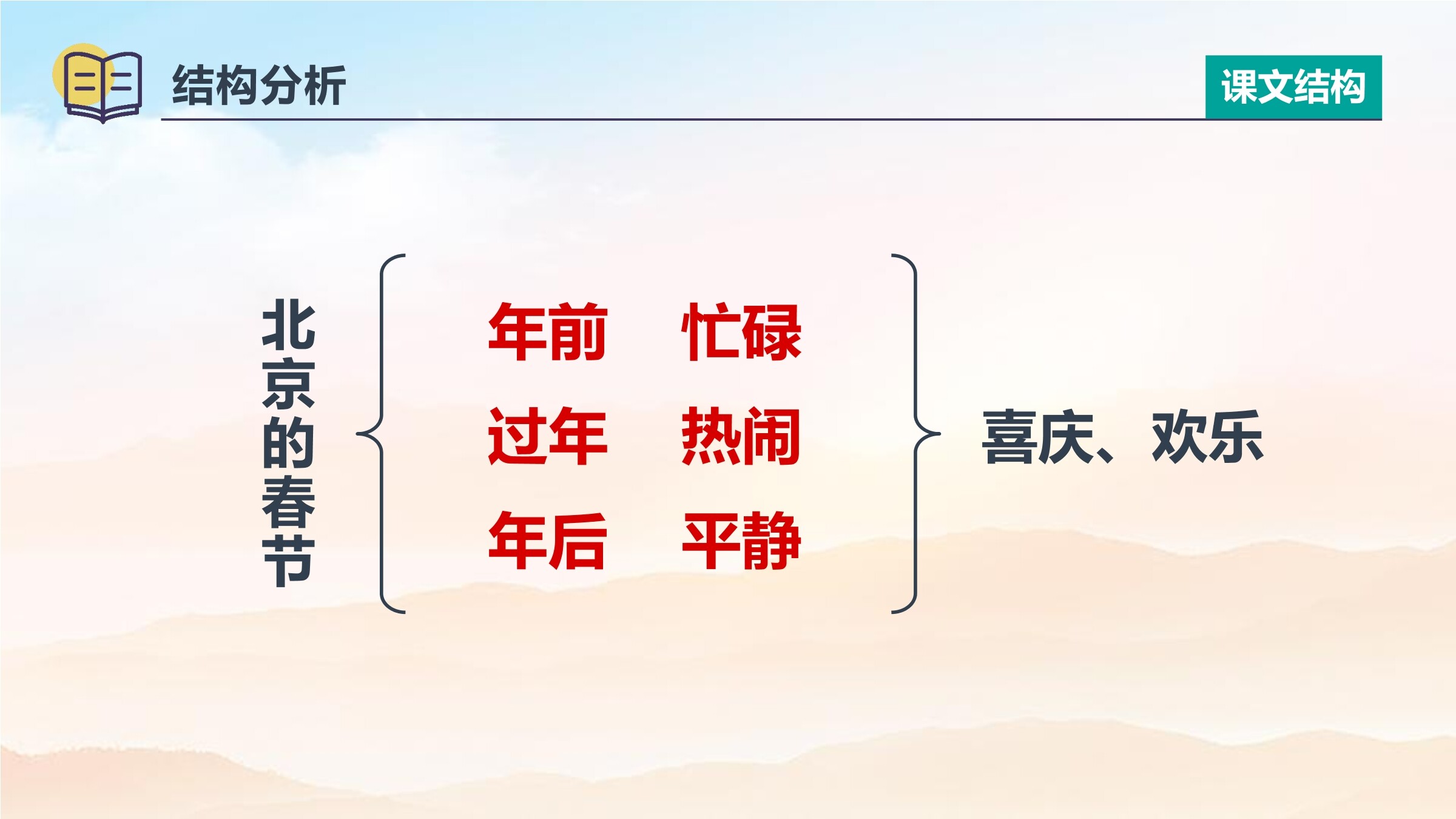 结构分析

课文结构

北京的春节

年前 忙碌
过年 热闹
年后 平静

喜庆、欢乐